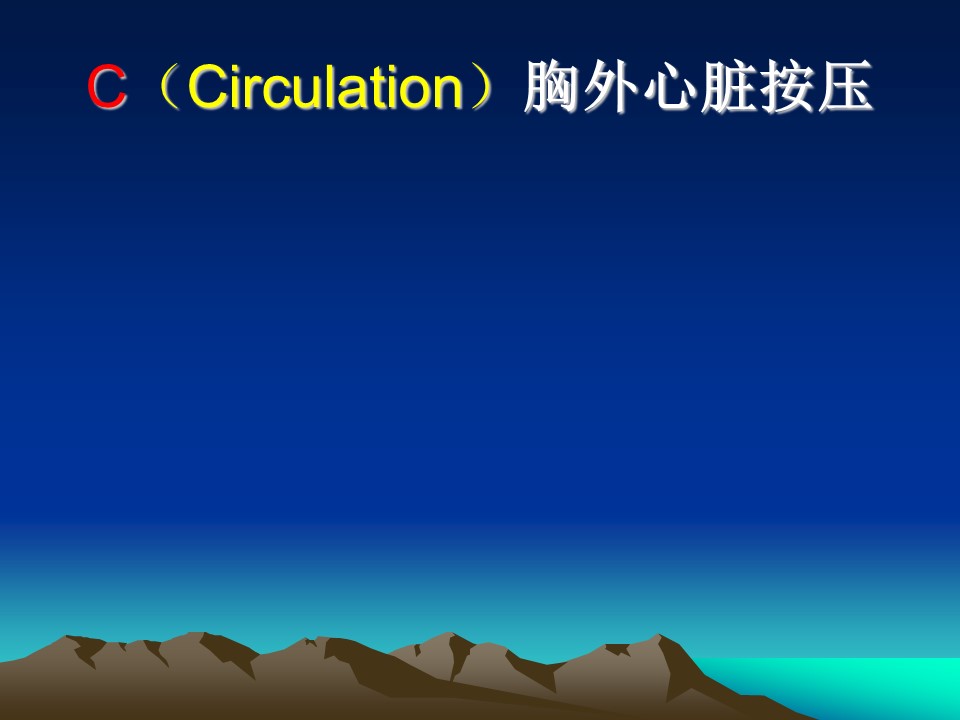 C（Circulation）胸外心脏按压